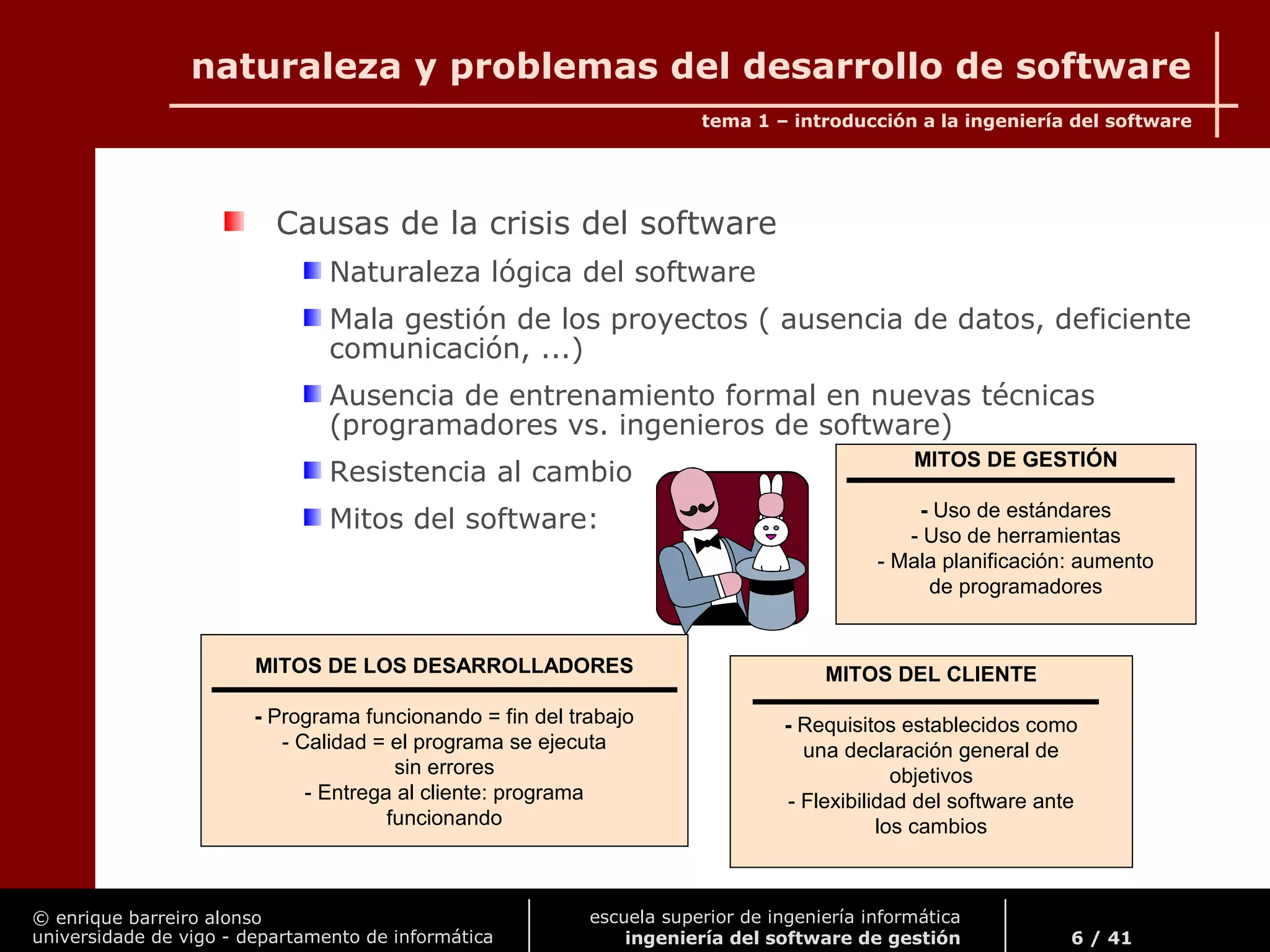 naturaleza y problemas del desarrollo de software

tema 1 – introducción a la ingeniería del software

Causas de la crisis del software

Naturaleza lógica del software

Mala gestión de los proyectos ( ausencia de datos, deficiente comunicación, ...)

Ausencia de entrenamiento formal en nuevas técnicas (programadores vs. ingenieros de software)

Resistencia al cambio

Mitos del software:

MITOS DE GESTIÓN

- Uso de estándares
- Uso de herramientas
- Mala planificación: aumento de programadores

MITOS DE LOS DESARROLLADORES

- Programa funcionando = fin del trabajo
- Calidad = el programa se ejecuta sin errores
- Entrega al cliente: programa funcionando

MITOS DEL CLIENTE

- Requisitos establecidos como una declaración general de objetivos
- Flexibilidad del software ante los cambios

© enrique barreiro alonso
universidade de vigo - departamento de informática

escuela superior de ingeniería informática
ingeniería del software de gestión

6 / 41